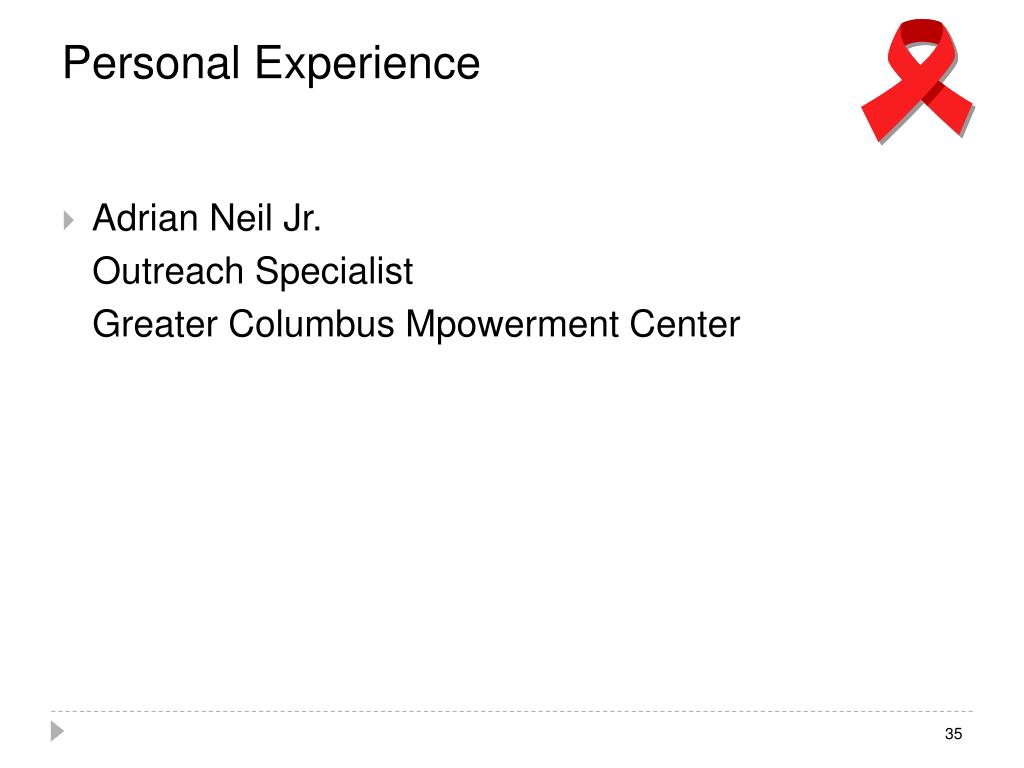 Personal Experience

Adrian Neil Jr.
Outreach Specialist
Greater Columbus Mpowerment Center

35